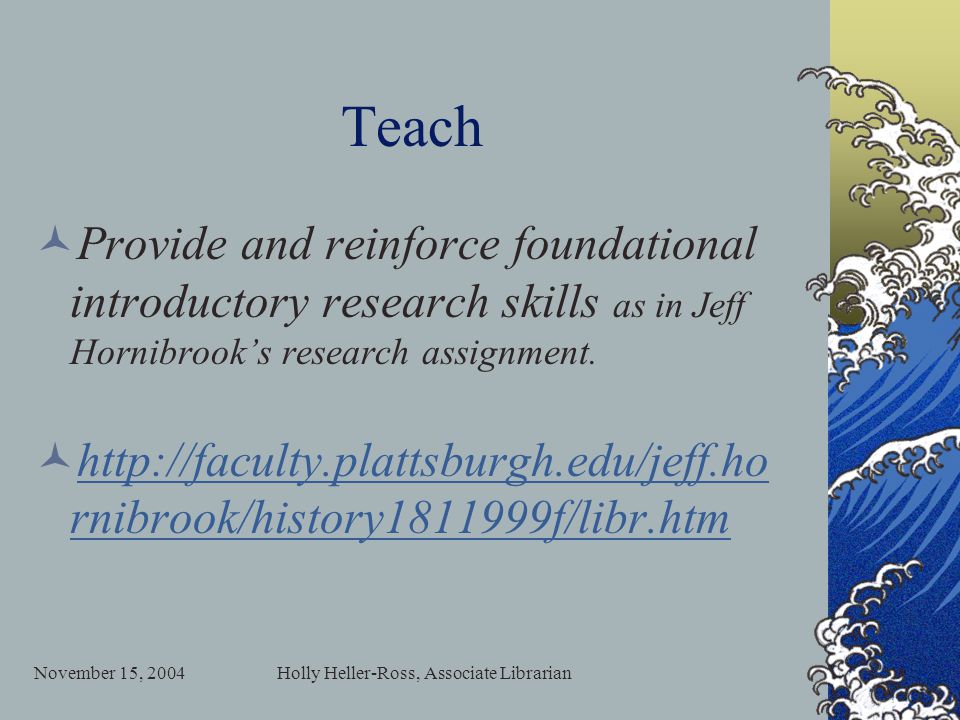 Teach

Provide and reinforce foundational introductory research skills as in Jeff Hornibrook's research assignment.

http://faculty.plattsburgh.edu/jeff.hornibrook/history1811999f/libr.htm

November 15, 2004

Holly Heller-Ross, Associate Librarian